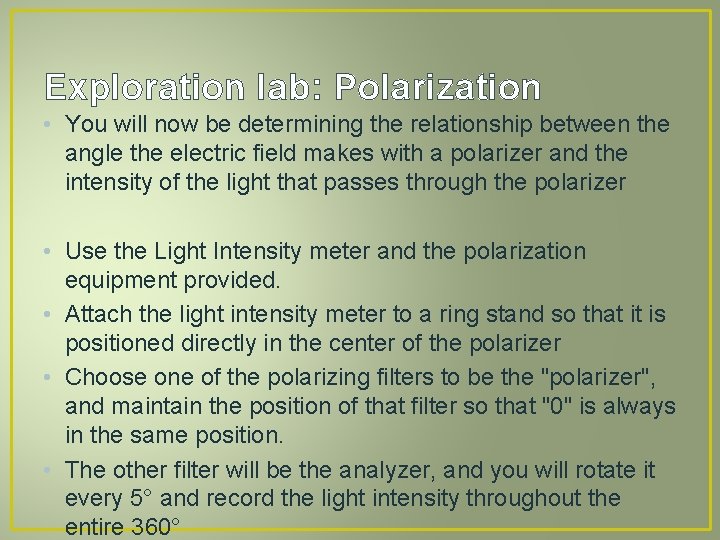 Exploration lab: Polarization

• You will now be determining the relationship between the angle the electric field makes with a polarizer and the intensity of the light that passes through the polarizer

• Use the Light Intensity meter and the polarization equipment provided.
• Attach the light intensity meter to a ring stand so that it is positioned directly in the center of the polarizer
• Choose one of the polarizing filters to be the "polarizer", and maintain the position of that filter so that "0" is always in the same position.
• The other filter will be the analyzer, and you will rotate it every 5° and record the light intensity throughout the entire 360°